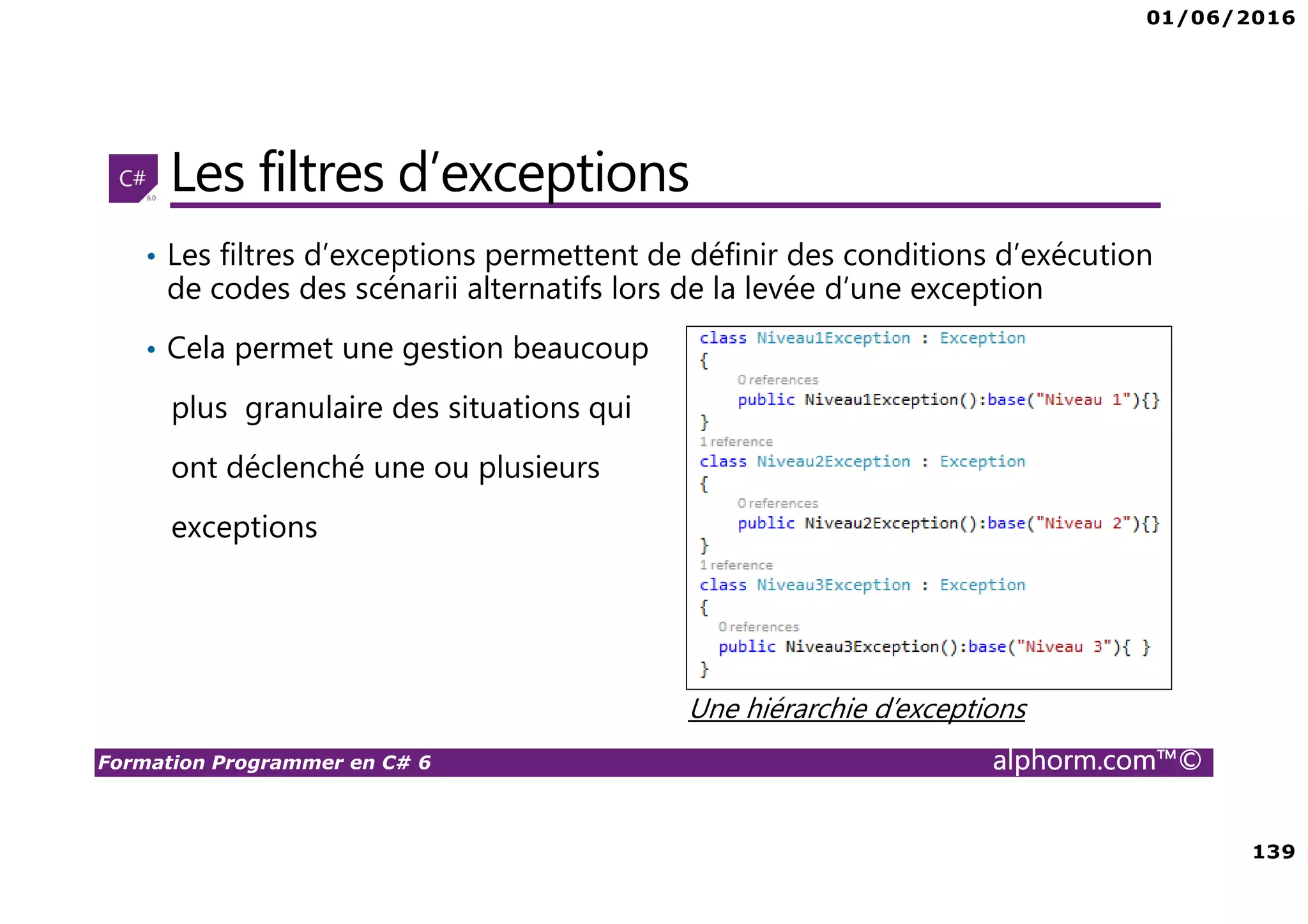 01/06/2016

C# 6.0

Les filtres d’exceptions

• Les filtres d’exceptions permettent de définir des conditions d’exécution de codes des scénarii alternatifs lors de la levée d’une exception

• Cela permet une gestion beaucoup plus granulaire des situations qui ont déclenché une ou plusieurs exceptions

class Niveau1Exception : Exception
{
0 references
public Niveau1Exception():base("Niveau 1"){}
}
1 reference
class Niveau2Exception : Exception
{
0 references
public Niveau2Exception():base("Niveau 2"){}
}
1 reference
class Niveau3Exception : Exception
{
0 references
public Niveau3Exception():base("Niveau 3"){ }
}

Une hiérarchie d’exceptions

Formation Programmer en C# 6

alphorm.com™©

139